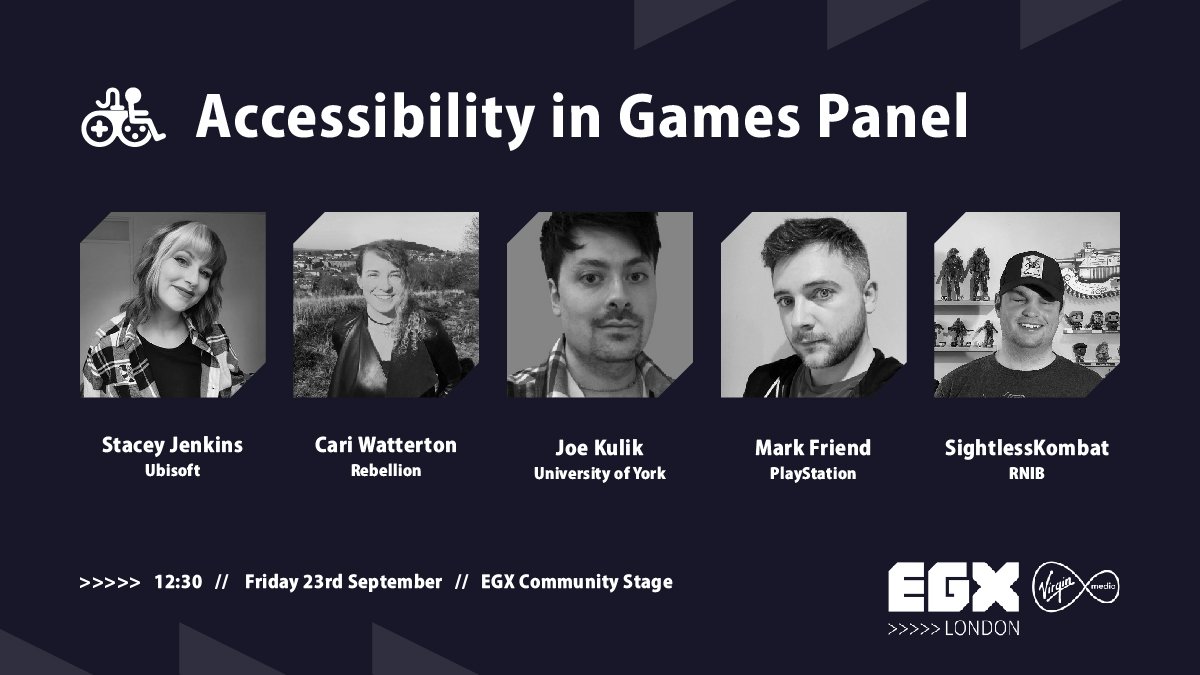 Accessibility in Games Panel

Stacey Jenkins
Ubisoft

Cari Watterton
Rebellion

Joe Kulik
University of York

Mark Friend
PlayStation

SightlessKombat
RNIB

>>>>> 12:30 // Friday 23rd September // EGX Community Stage

EGX
>>>>> LONDON

Virgin media